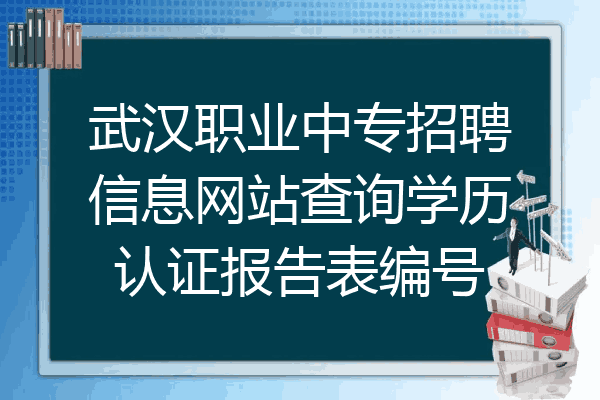 武汉职业中专招聘信息网站查询学历认证报告表编号